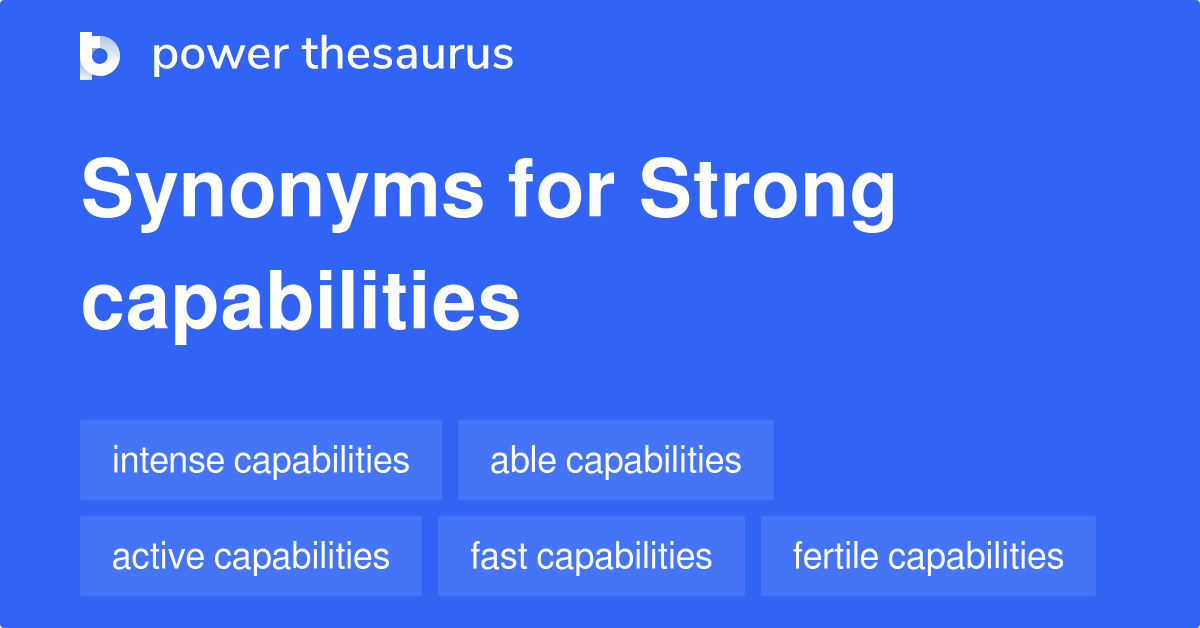 power thesaurus

Synonyms for Strong capabilities

intense capabilities
able capabilities
active capabilities
fast capabilities
fertile capabilities